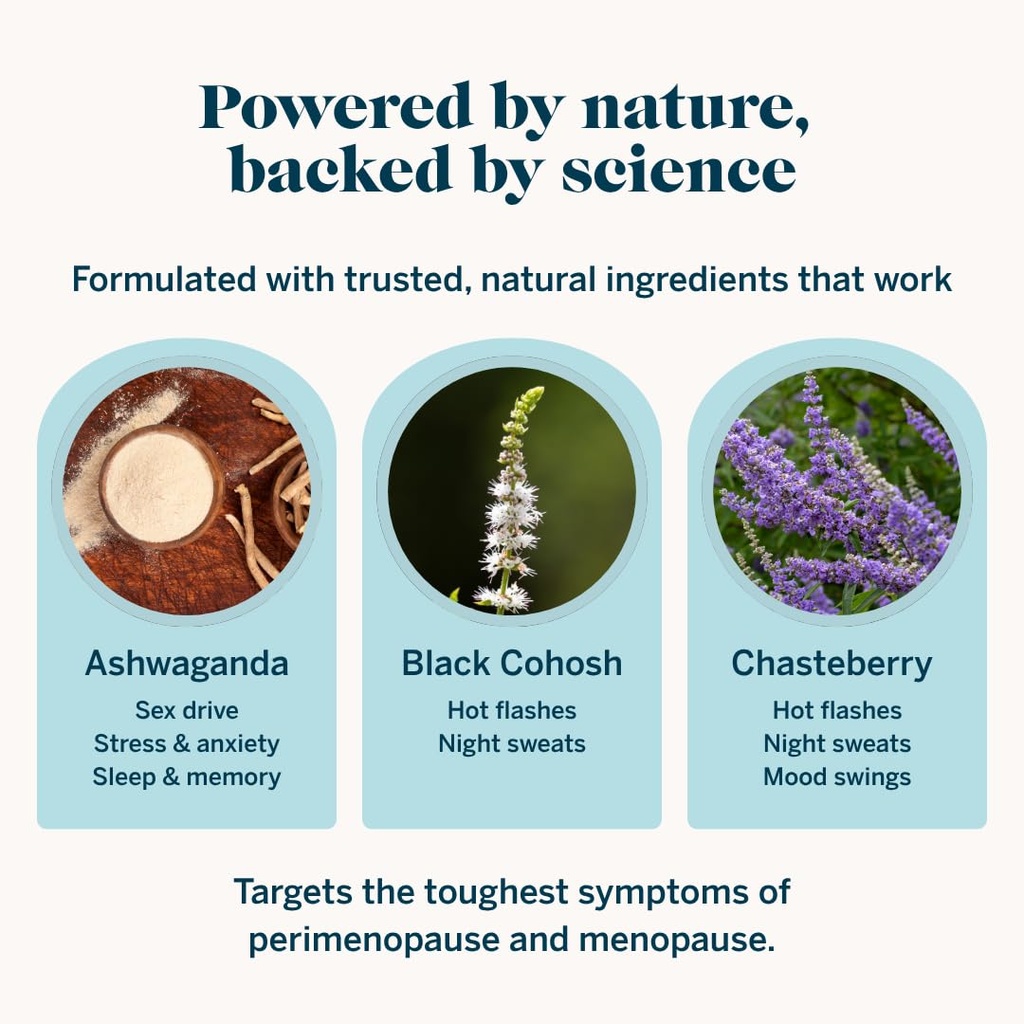 Powered by nature, backed by science

Formulated with trusted, natural ingredients that work

Ashwaganda
Sex drive
Stress & anxiety
Sleep & memory

Black Cohosh
Hot flashes
Night sweats

Chasteberry
Hot flashes
Night sweats
Mood swings

Targets the toughest symptoms of perimenopause and menopause.